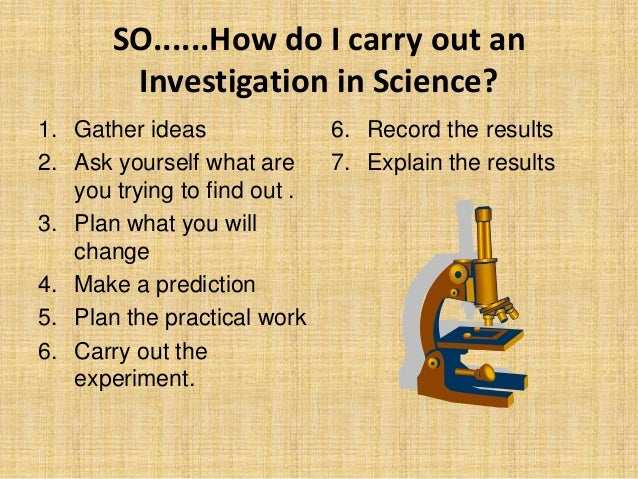 SO......How do I carry out an Investigation in Science?

1. Gather ideas
2. Ask yourself what are you trying to find out .
3. Plan what you will change
4. Make a prediction
5. Plan the practical work
6. Carry out the experiment.

6. Record the results
7. Explain the results